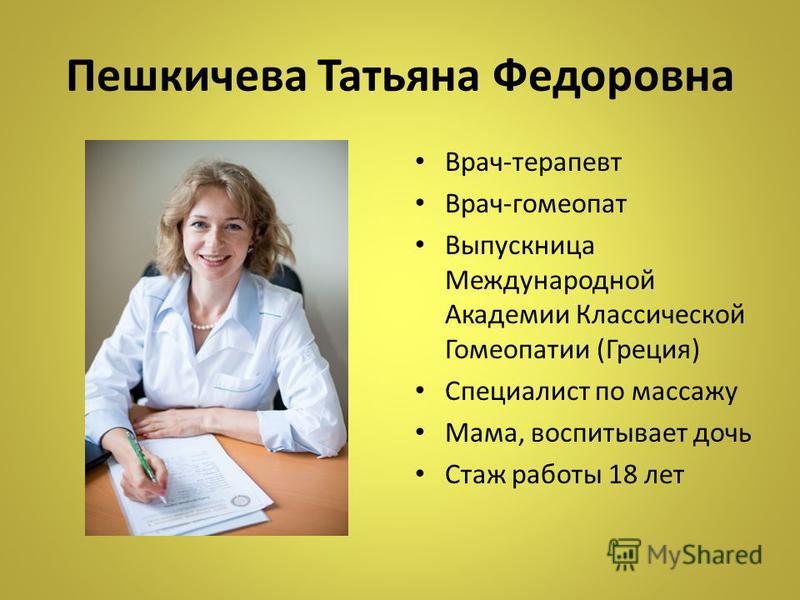 Пешкичева Татьяна Федоровна

• Врач-терапевт
• Врач-гомеопат
• Выпускница Международной Академии Классической Гомеопатии (Греция)
• Специалист по массажу
• Мама, воспитывает дочь
• Стаж работы 18 лет

MyShared